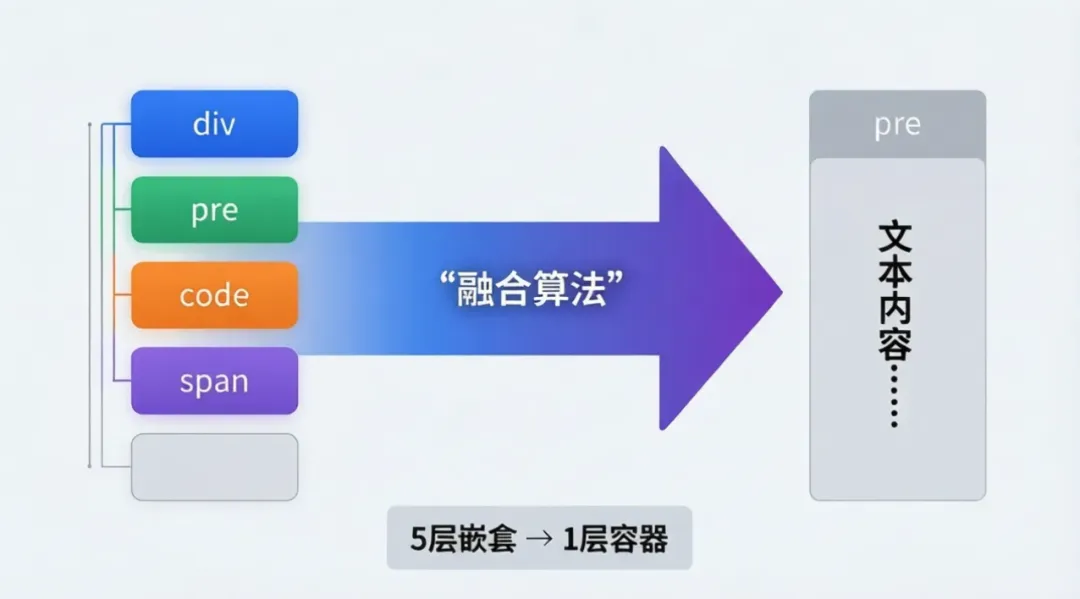 div
pre
code
span

“融合算法”

pre
文本内容……

5层嵌套 → 1层容器